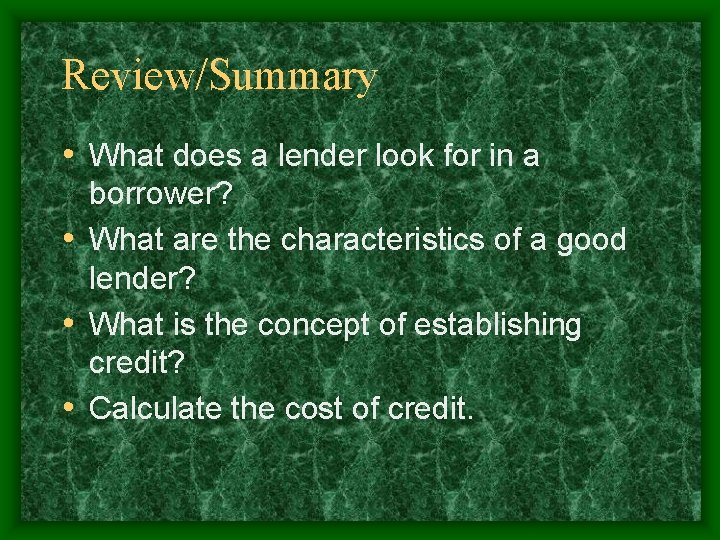 Review/Summary

• What does a lender look for in a borrower?
• What are the characteristics of a good lender?
• What is the concept of establishing credit?
• Calculate the cost of credit.